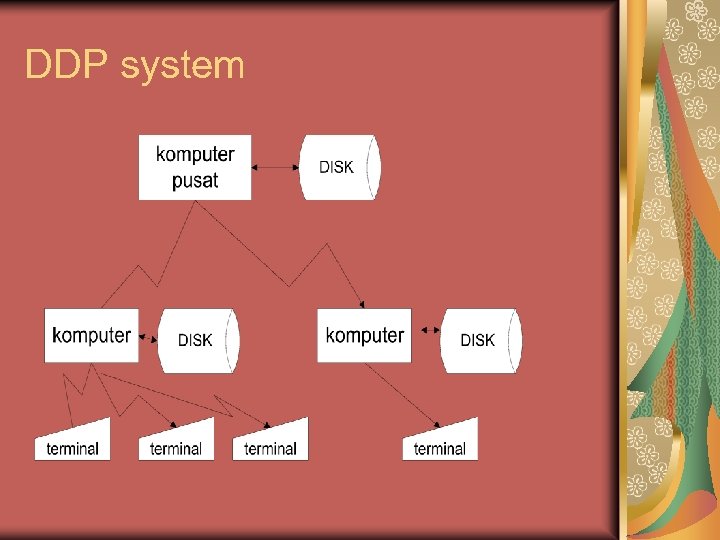 DDP system

komputer pusat

DISK

komputer

DISK

komputer

DISK

terminal

terminal

terminal

terminal